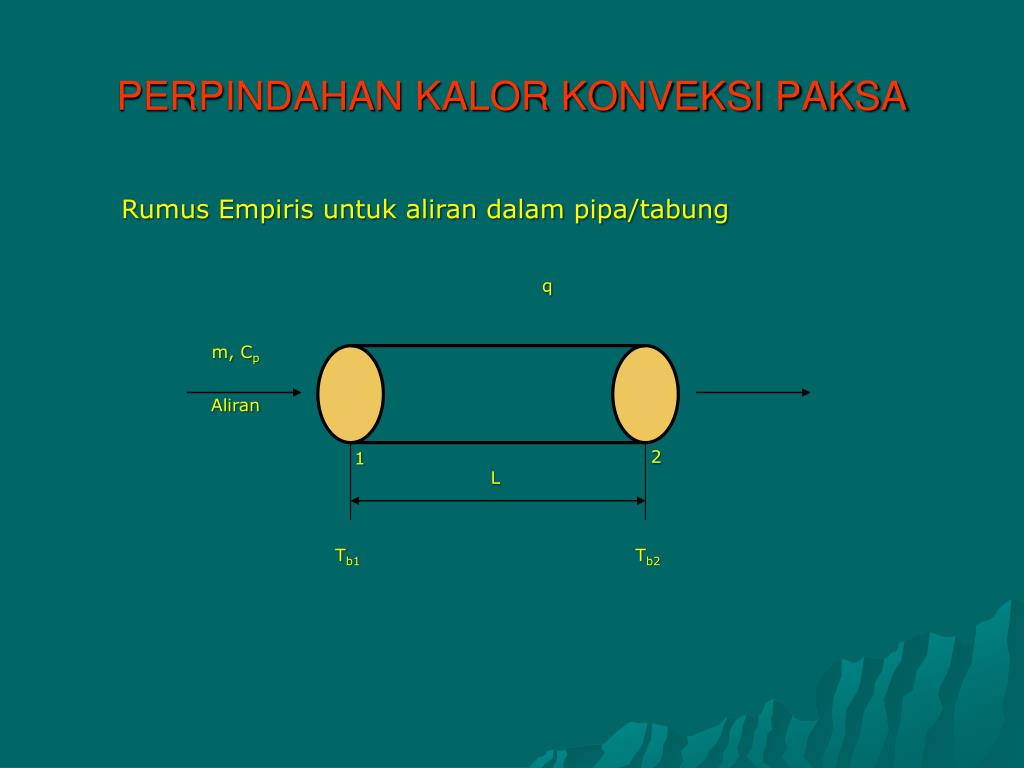 PERPINDAHAN KALOR KONVEKSI PAKSA

Rumus Empiris untuk aliran dalam pipa/tabung

q

m, $C_p$

Aliran

1

2

L

$T_{b1}$

$T_{b2}$